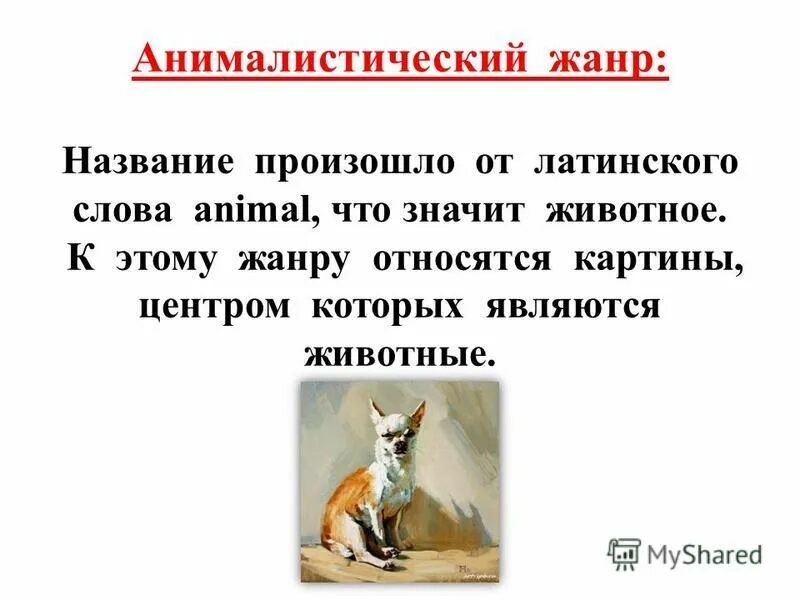 Анималистический жанр:

Название произошло от латинского слова animal, что значит животное. К этому жанру относятся картины, центром которых являются животные.

MyShared